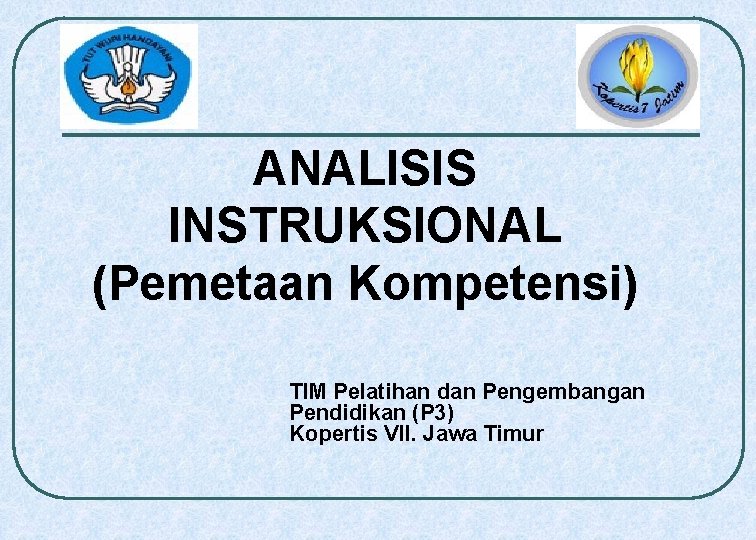 TUT WURI HANDAYANI

Kopertis 7 Jatim

ANALISIS INSTRUKSIONAL (Pemetaan Kompetensi)

TIM Pelatihan dan Pengembangan Pendidikan (P3)
Kopertis VII. Jawa Timur